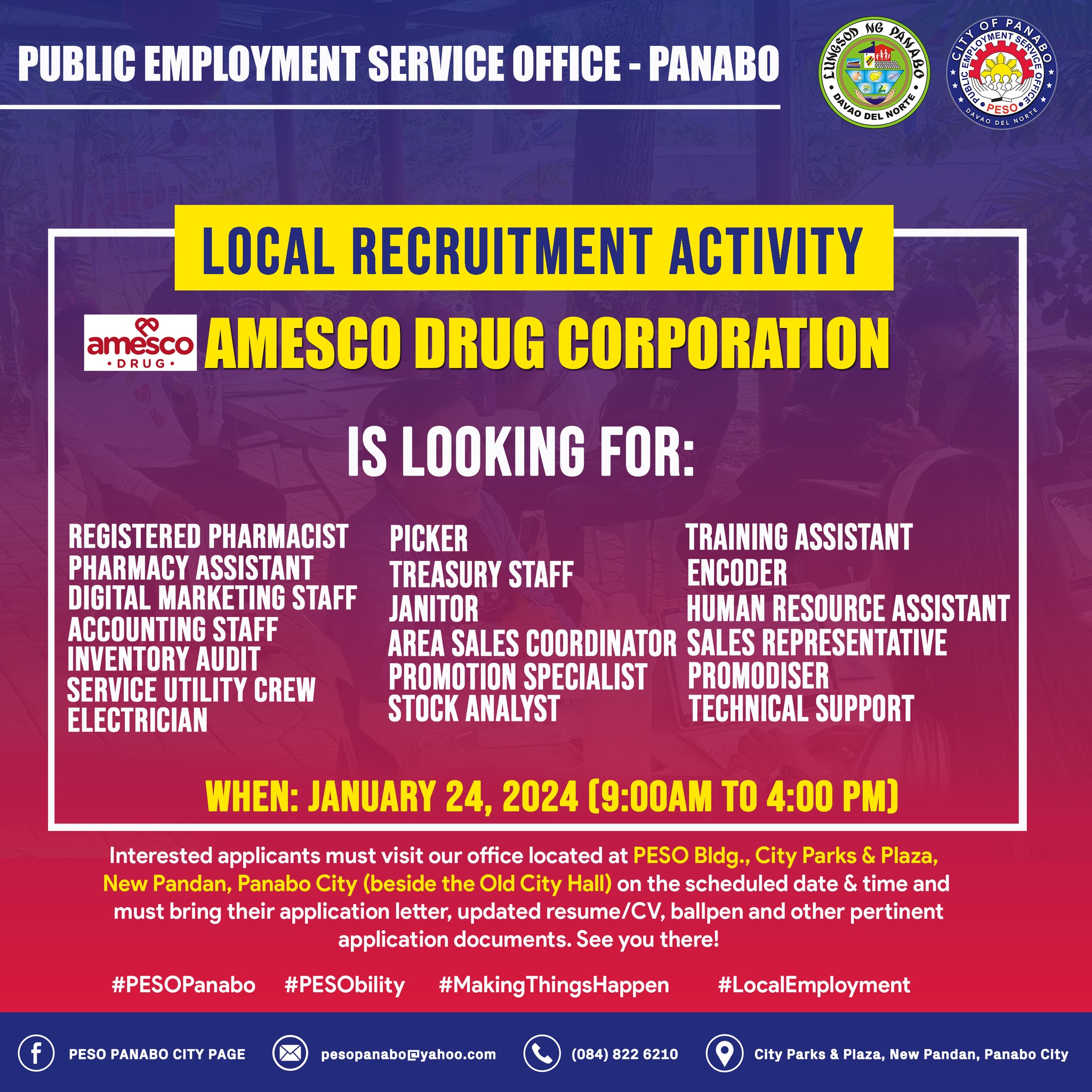 PUBLIC EMPLOYMENT SERVICE OFFICE - PANABO

LUNGSOD NG PANABO
DAVAO DEL NORTE

CITY OF PANABO
PUBLIC EMPLOYMENT SERVICE OFFICE
PESO
DAVAO DEL NORTE

LOCAL RECRUITMENT ACTIVITY

amesco DRUG

AMESCO DRUG CORPORATION

IS LOOKING FOR:

REGISTERED PHARMACIST
PHARMACY ASSISTANT
DIGITAL MARKETING STAFF
ACCOUNTING STAFF
INVENTORY AUDIT
SERVICE UTILITY CREW
ELECTRICIAN

PICKER
TREASURY STAFF
JANITOR
AREA SALES COORDINATOR
PROMOTION SPECIALIST
STOCK ANALYST

TRAINING ASSISTANT
ENCODER
HUMAN RESOURCE ASSISTANT
SALES REPRESENTATIVE
PROMODISER
TECHNICAL SUPPORT

WHEN: JANUARY 24, 2024 (9:00AM TO 4:00 PM)

Interested applicants must visit our office located at PESO Bldg., City Parks & Plaza, New Pandan, Panabo City (beside the Old City Hall) on the scheduled date & time and must bring their application letter, updated resume/CV, ballpen and other pertinent application documents. See you there!

#PESOPanabo #PESObility #MakingThingsHappen #LocalEmployment

PESO PANABO CITY PAGE
pesopanabo@yahoo.com
(084) 822 6210
City Parks & Plaza, New Pandan, Panabo City